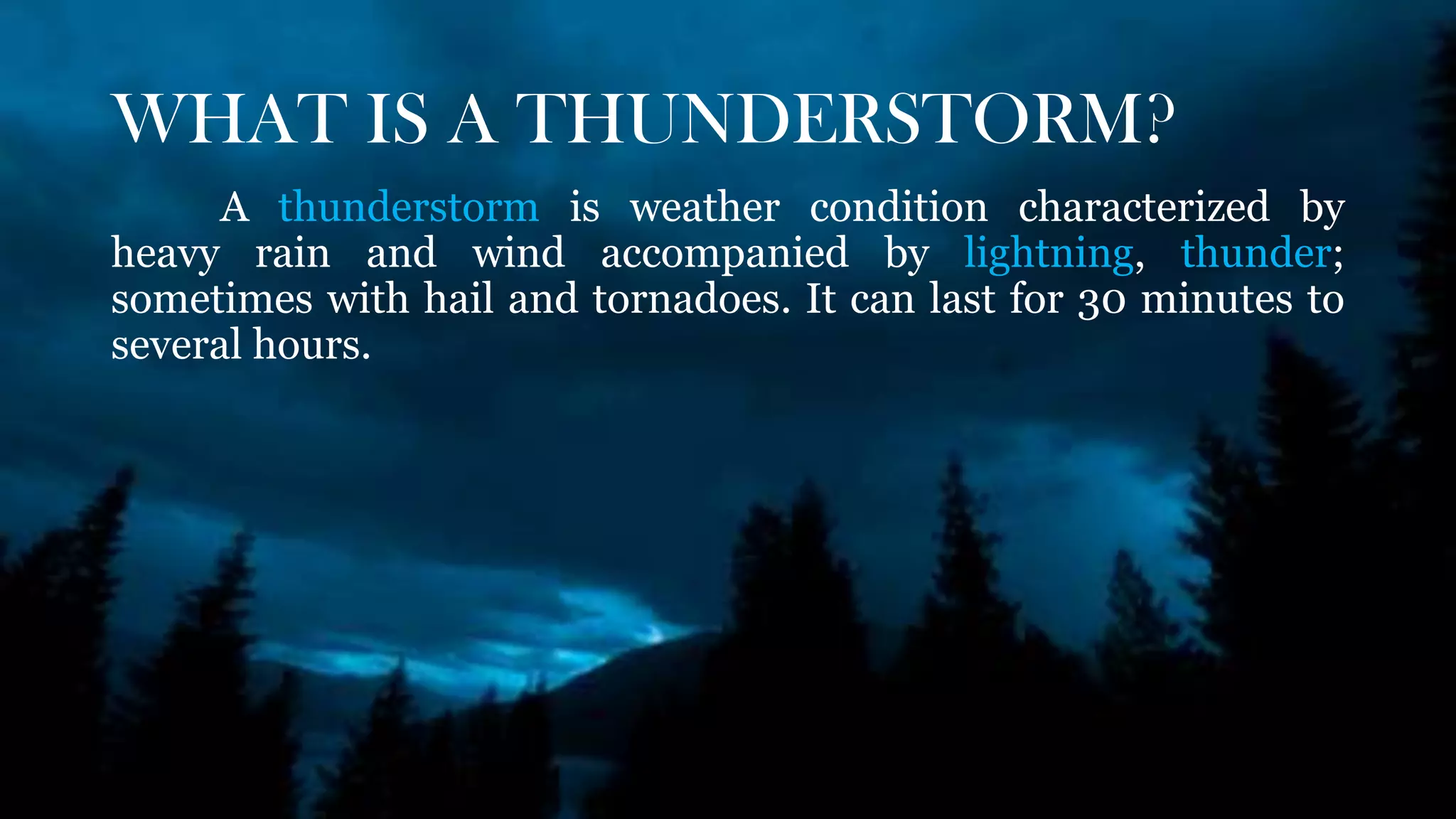 WHAT IS A THUNDERSTORM?

A thunderstorm is weather condition characterized by heavy rain and wind accompanied by lightning, thunder; sometimes with hail and tornadoes. It can last for 30 minutes to several hours.